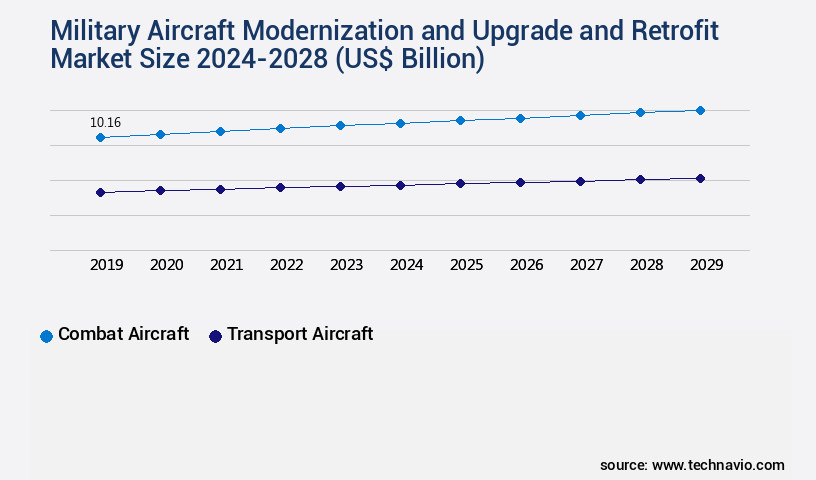 Military Aircraft Modernization and Upgrade and Retrofit Market Size 2024-2028 (US$ Billion)

10.16

2019 2020 2021 2022 2023 2024 2025 2026 2027 2028 2029

Combat Aircraft Transport Aircraft

source: www.technavio.com